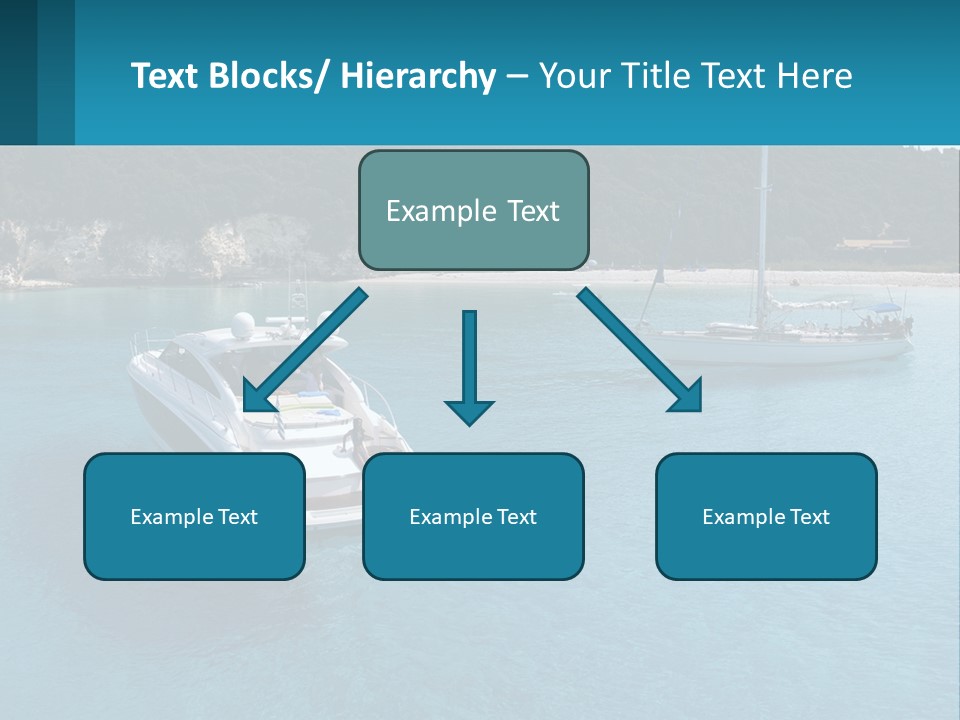 Text Blocks/ Hierarchy – Your Title Text Here

Example Text

Example Text

Example Text

Example Text